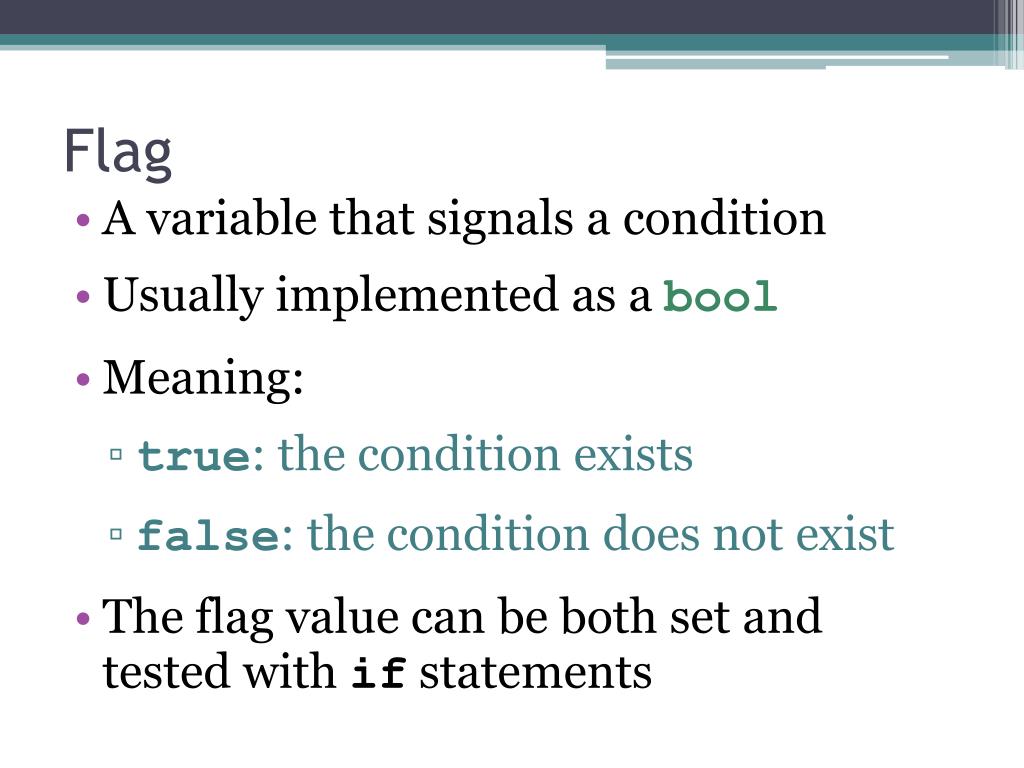 Flag

• A variable that signals a condition
• Usually implemented as a bool
• Meaning:
▫ true: the condition exists
▫ false: the condition does not exist
• The flag value can be both set and tested with if statements